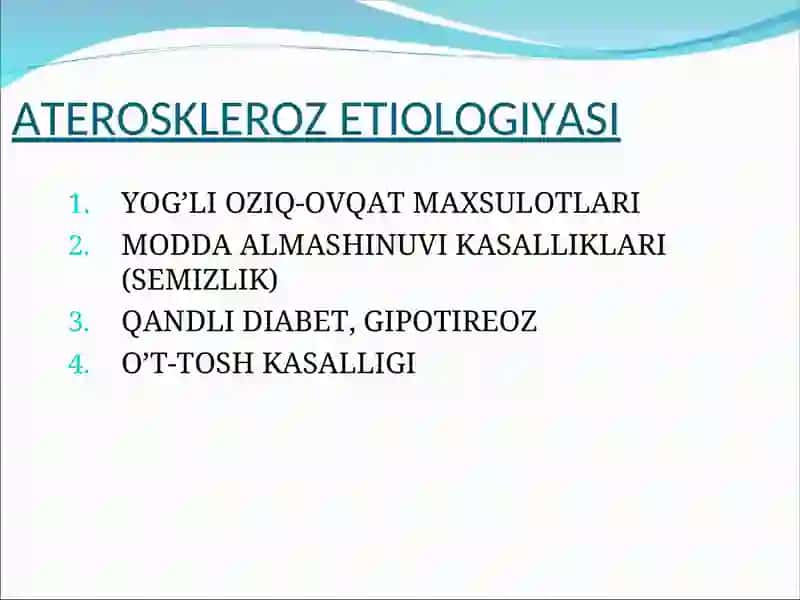 ATEROSKLEROZ ETIOLOGIYASI

1. YOG’LI OZIQ-OVQAT MAXSULOTLARI
2. MODDA ALMASHINUVI KASALLIKLARI (SEMIZLIK)
3. QANDLI DIABET, GIPOTIREOZ
4. O’T-TOSH KASALLIGI